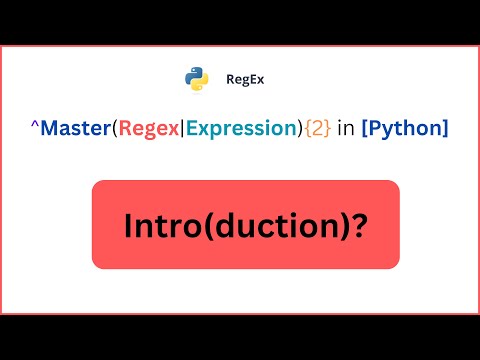 RegEx

^Master(Regex|Expression){2} in [Python]

Intro(duction)?